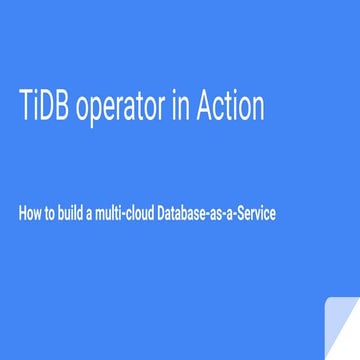 TiDB operator in Action

How to build a multi-cloud Database-as-a-Service